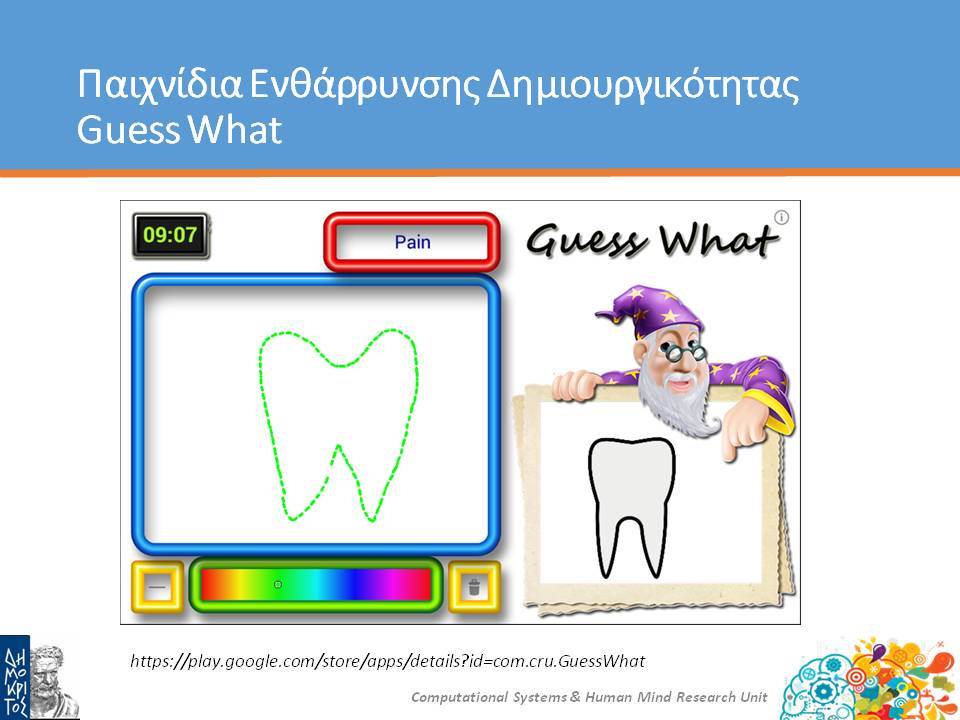 Παιχνίδια Ενθάρρυνσης Δημιουργικότητας
Guess What

09:07

Pain

Guess What

https://play.google.com/store/apps/details?id=com.cru.GuessWhat

ΔΗΜΟΚΡΙΤΟΣ

Computational Systems & Human Mind Research Unit